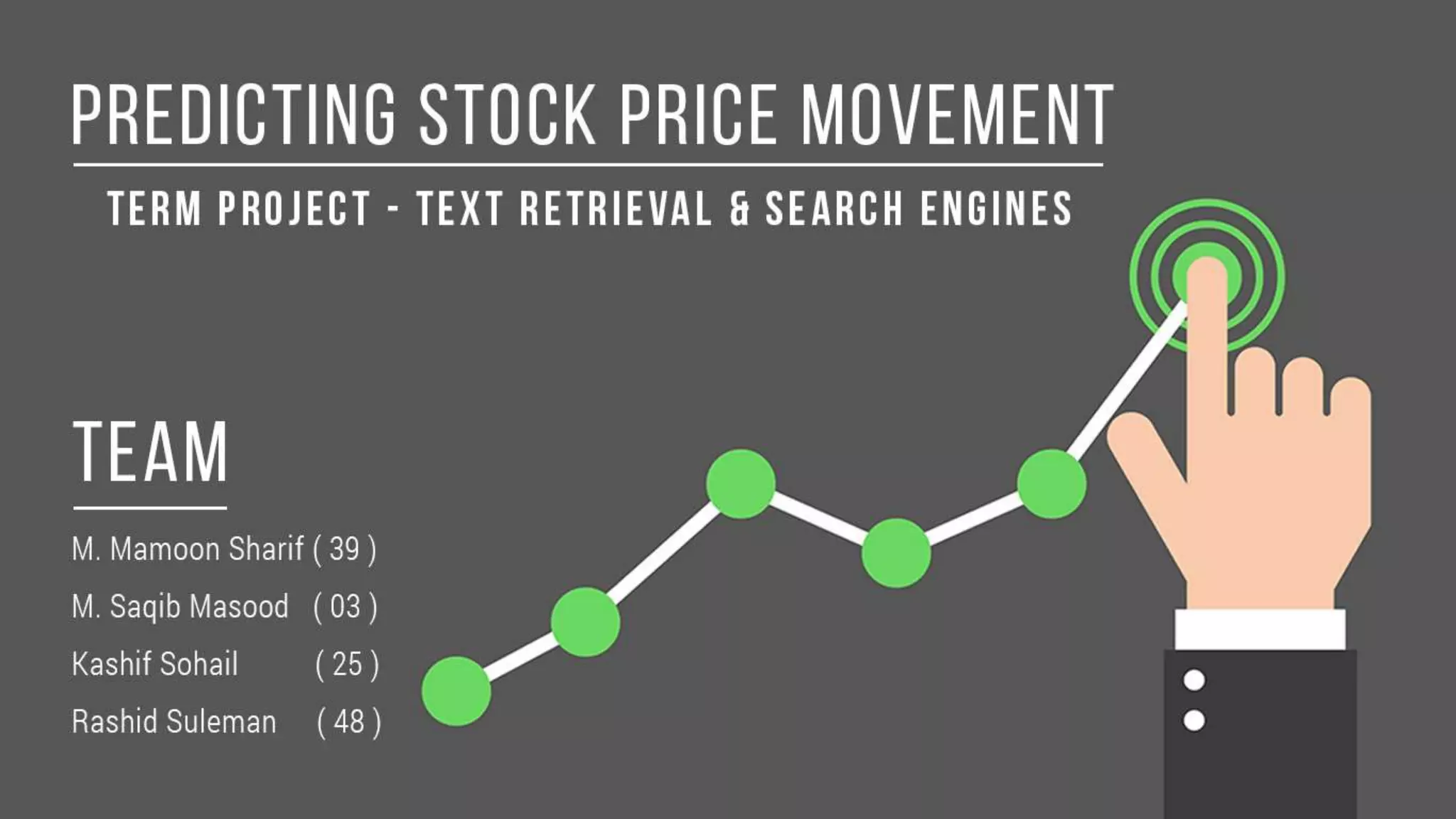 PREDICTING STOCK PRICE MOVEMENT

TERM PROJECT - TEXT RETRIEVAL & SEARCH ENGINES

TEAM

M. Mamoon Sharif ( 39 )
M. Saqib Masood ( 03 )
Kashif Sohail ( 25 )
Rashid Suleman ( 48 )